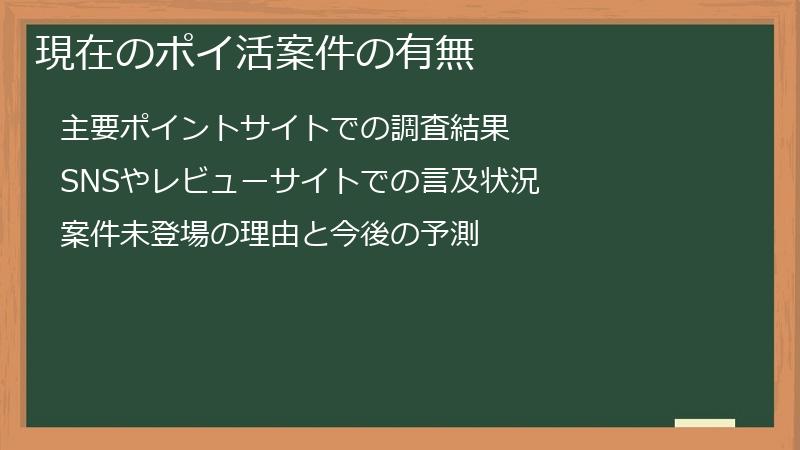 現在のポイ活案件の有無

主要ポイントサイトでの調査結果

SNSやレビューサイトでの言及状況

案件未登場の理由と今後の予測